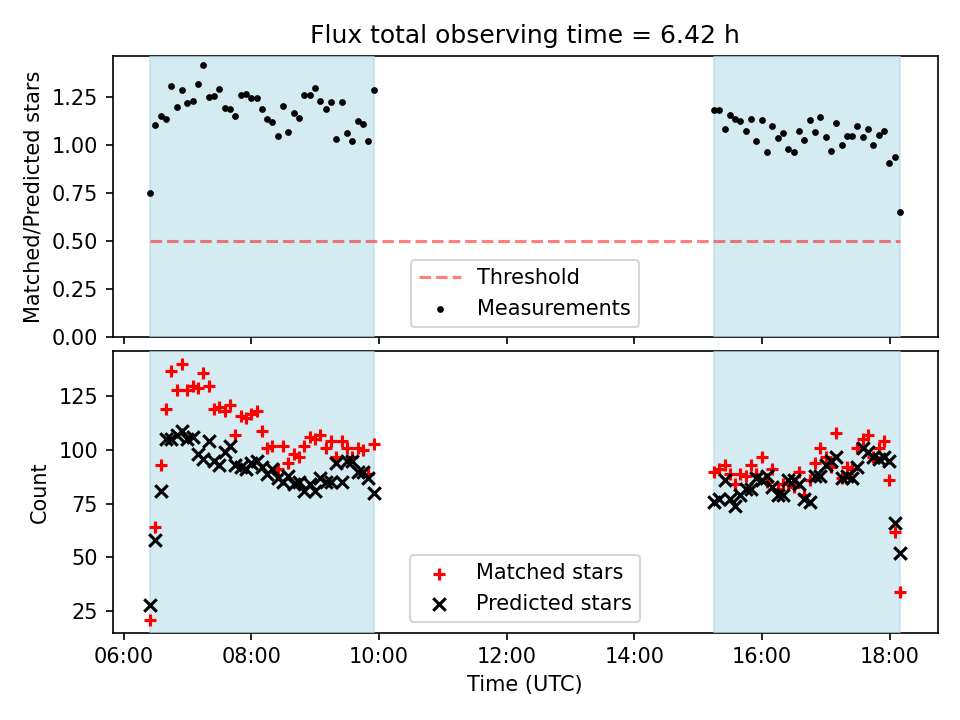 Flux total observing time = 6.42 h

Matched/Predicted stars

1.25
1.00
0.75
0.50
0.25
0.00

Threshold
Measurements

Count

125
100
75
50
25

Matched stars
Predicted stars

06:00
08:00
10:00
12:00
14:00
16:00
18:00

Time (UTC)